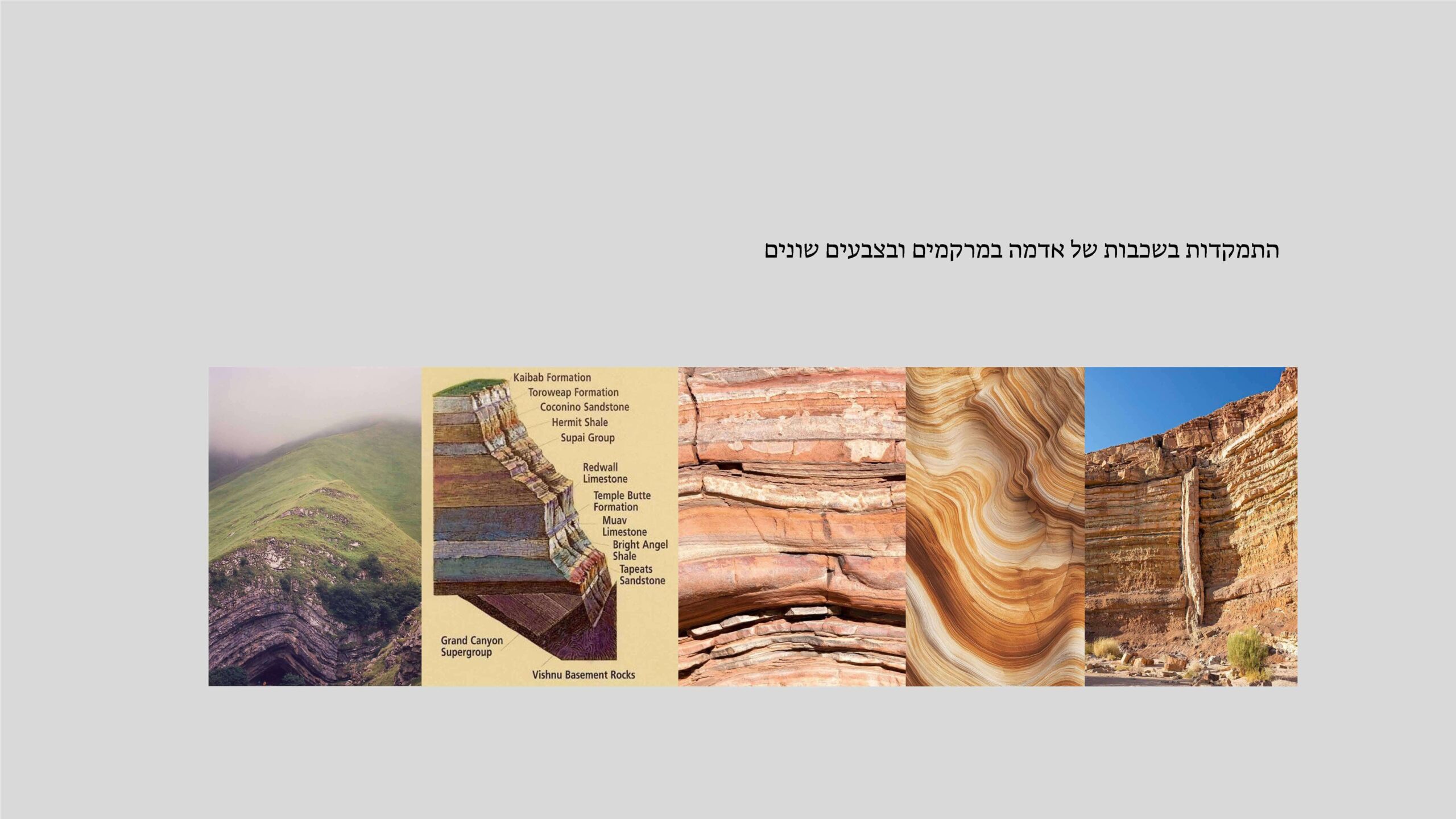 התמקדות בשכבות של אדמה במרקמים ובצבעים שונים

Kaibab Formation
Toroweap Formation
Coconino Sandstone
Hermit Shale
Supai Group
Redwall Limestone
Temple Butte Formation
Muav Limestone
Bright Angel Shale
Tapeats Sandstone
Grand Canyon Supergroup
Vishnu Basement Rocks